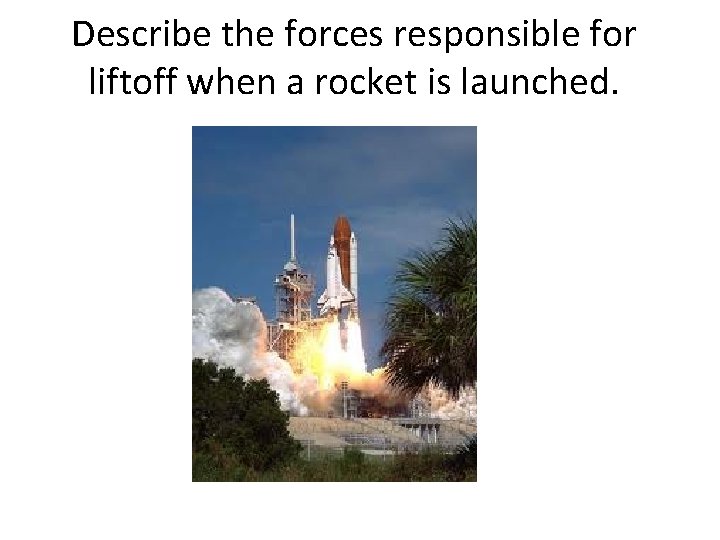 Describe the forces responsible for liftoff when a rocket is launched.